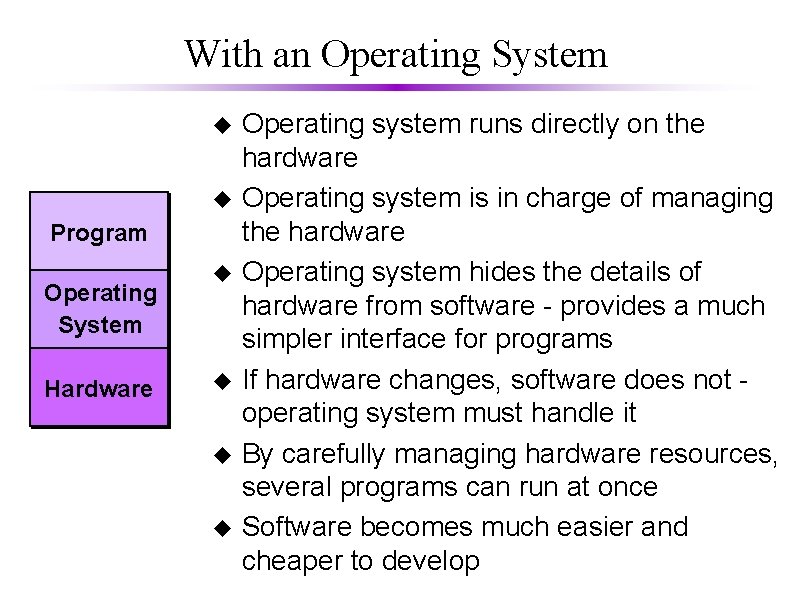 With an Operating System

Program

Operating System

Hardware

◆ Operating system runs directly on the hardware

◆ Operating system is in charge of managing the hardware

◆ Operating system hides the details of hardware from software - provides a much simpler interface for programs

◆ If hardware changes, software does not - operating system must handle it

◆ By carefully managing hardware resources, several programs can run at once

◆ Software becomes much easier and cheaper to develop